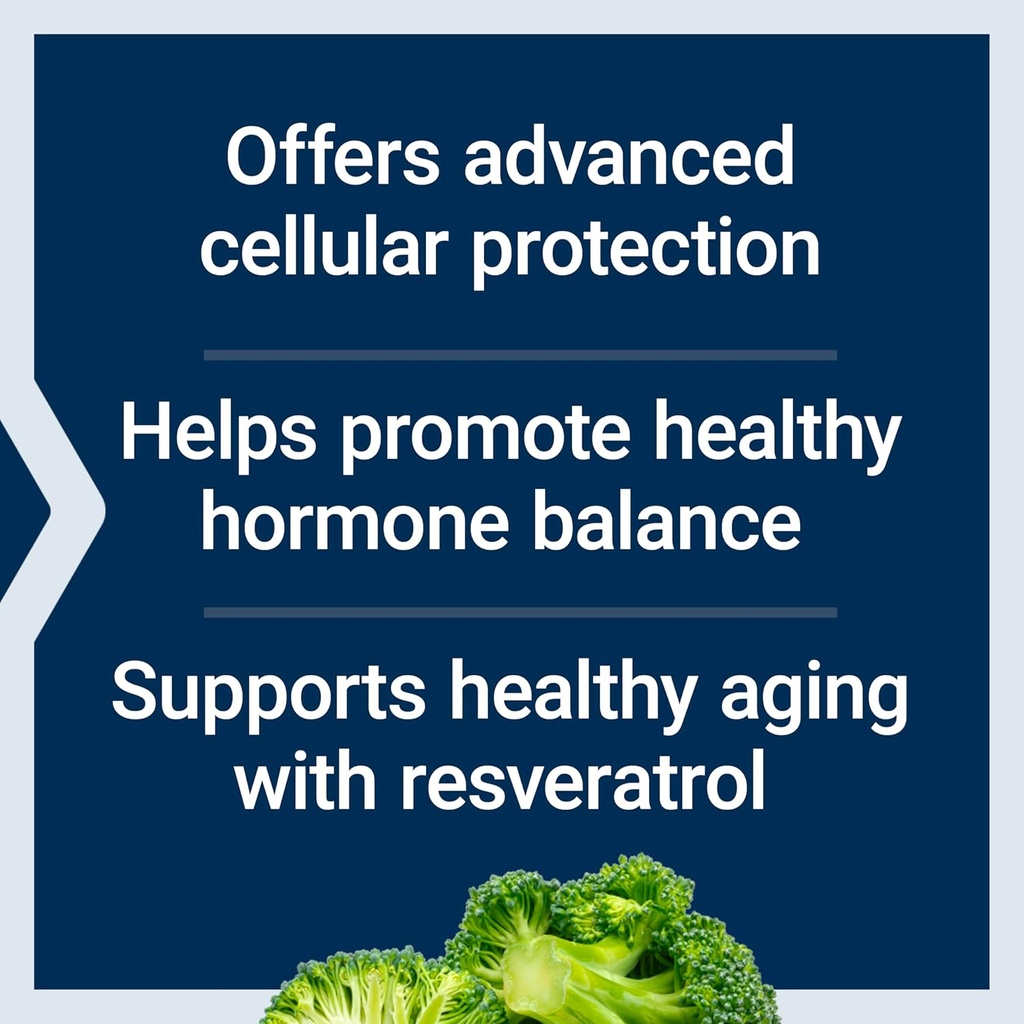 Offers advanced cellular protection

Helps promote healthy hormone balance

Supports healthy aging with resveratrol